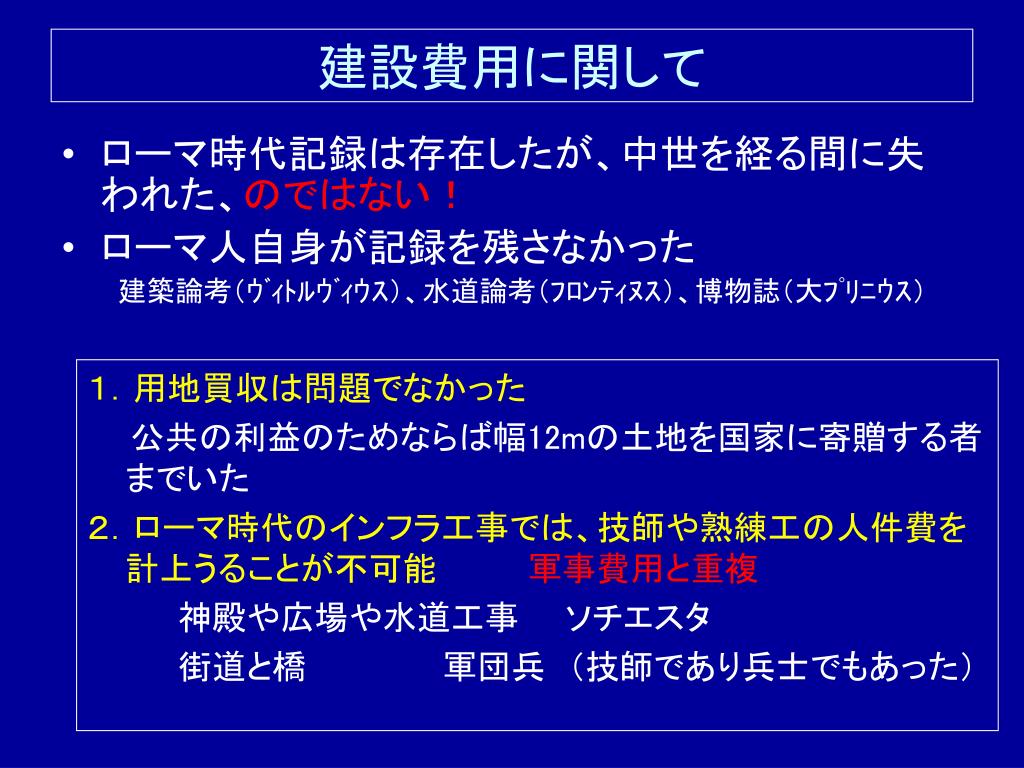 建設費用に関して

• ローマ時代記録は存在したが、中世を経る間に失われた、のではない！
• ローマ人自身が記録を残さなかった
建築論考（ヴィトルヴィウス）、水道論考（フロンティヌス）、博物誌（大プリニウス）

1．用地買収は問題でなかった
公共の利益のためならば幅12mの土地を国家に寄贈する者までいた
2．ローマ時代のインフラ工事では、技師や熟練工の人件費を計上うることが不可能　軍事費用と重複
神殿や広場や水道工事　ソチエスタ
街道と橋　軍団兵 （技師であり兵士でもあった）